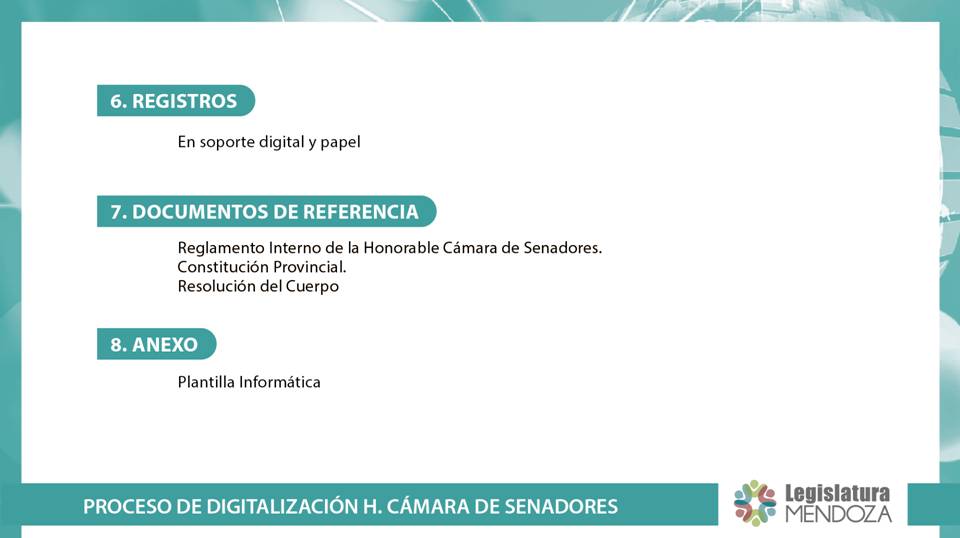 6. REGISTROS

En soporte digital y papel

7. DOCUMENTOS DE REFERENCIA

Reglamento Interno de la Honorable Cámara de Senadores.
Constitución Provincial.
Resolución del Cuerpo

8. ANEXO

Plantilla Informática

PROCESO DE DIGITALIZACIÓN H. CÁMARA DE SENADORES

Legislatura MENDOZA